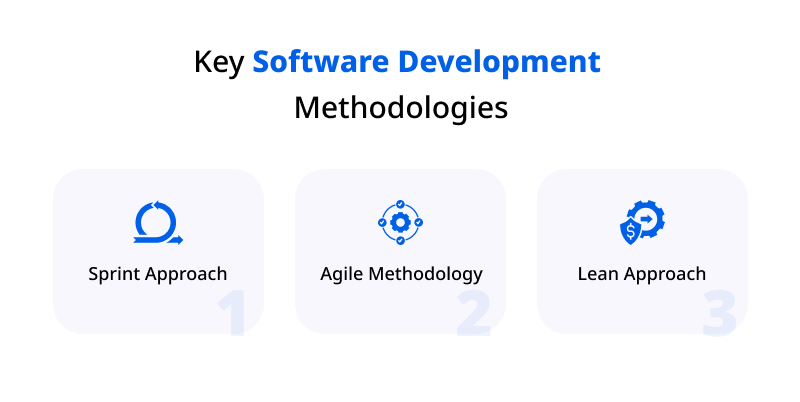 Key Software Development Methodologies

Sprint Approach
1

Agile Methodology
2

Lean Approach
3